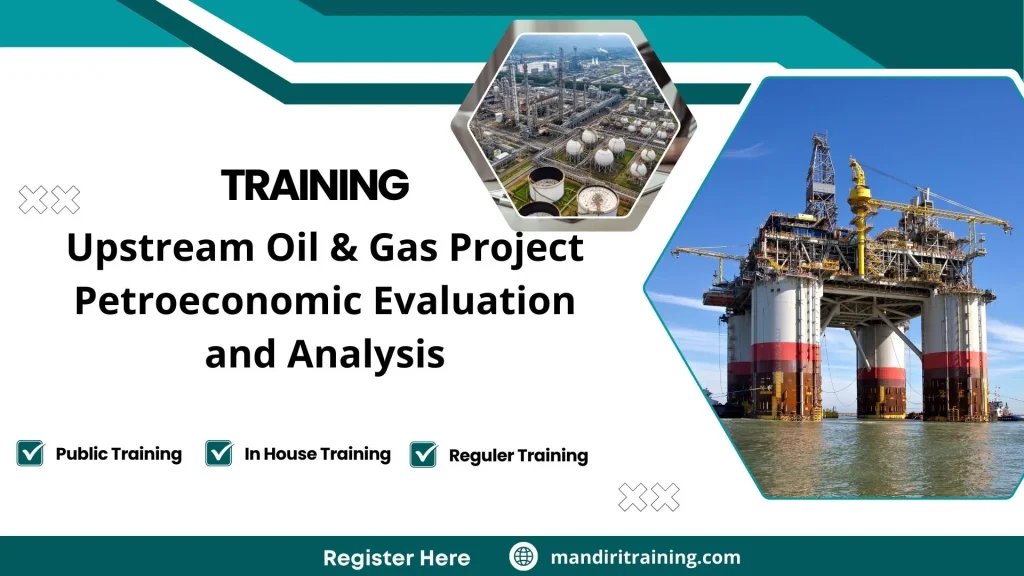 TRAINING

Upstream Oil & Gas Project Petroeconomic Evaluation and Analysis

Public Training
In House Training
Reguler Training

Register Here
mandiritraining.com